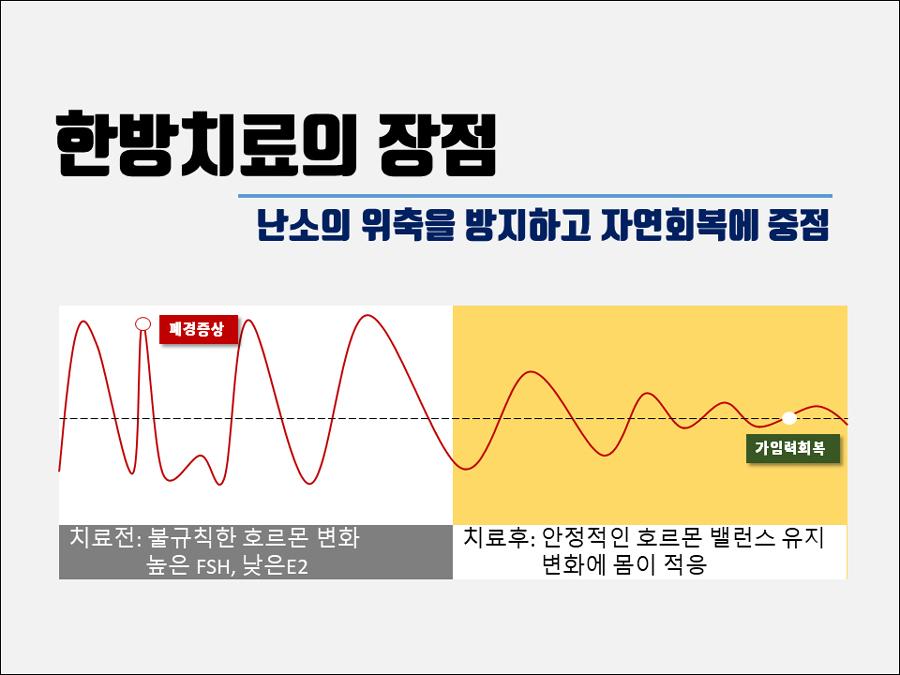 한방치료의 장점

난소의 위축을 방지하고 자연회복에 중점

폐경증상

가임력회복

치료전: 불규칙한 호르몬 변화
높은 FSH, 낮은E2

치료후: 안정적인 호르몬 밸런스 유지
변화에 몸이 적응